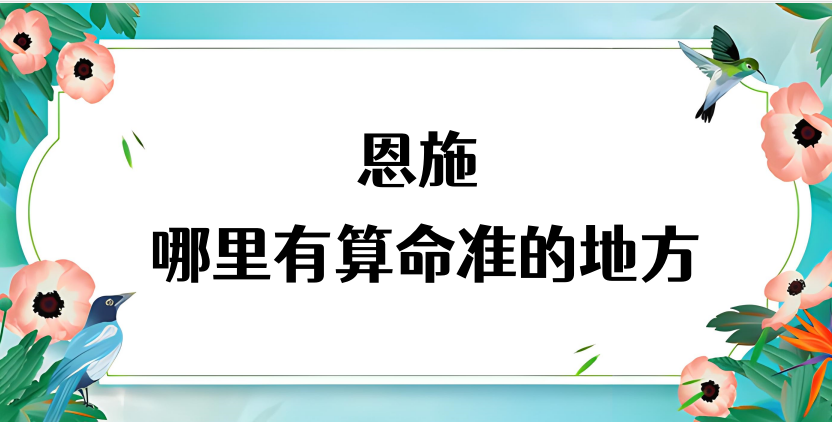 恩施
哪里有算命准的地方